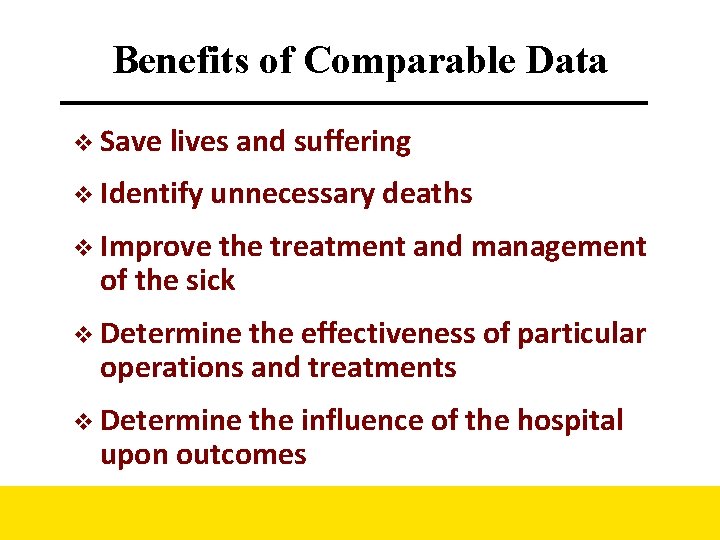 Benefits of Comparable Data

❖ Save lives and suffering

❖ Identify unnecessary deaths

❖ Improve the treatment and management of the sick

❖ Determine the effectiveness of particular operations and treatments

❖ Determine the influence of the hospital upon outcomes